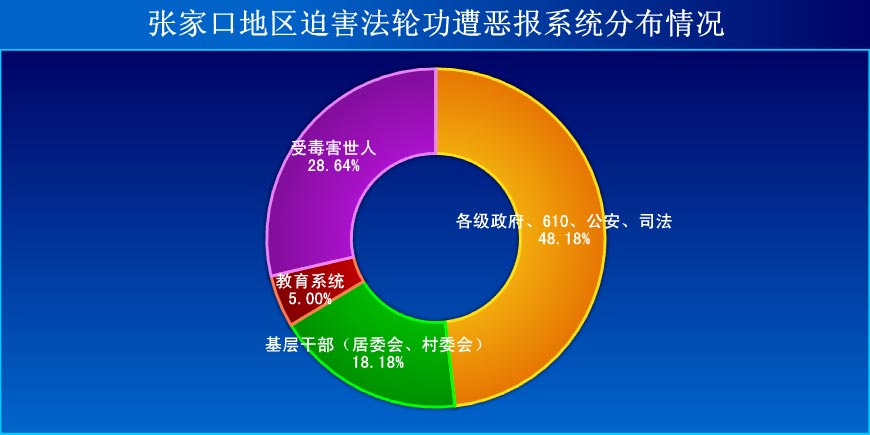 张家口地区迫害法轮功遭恶报系统分布情况

受毒害世人
28.64%

各级政府、610、公安、司法
48.18%

教育系统
5.00%

基层干部（居委会、村委会）
18.18%